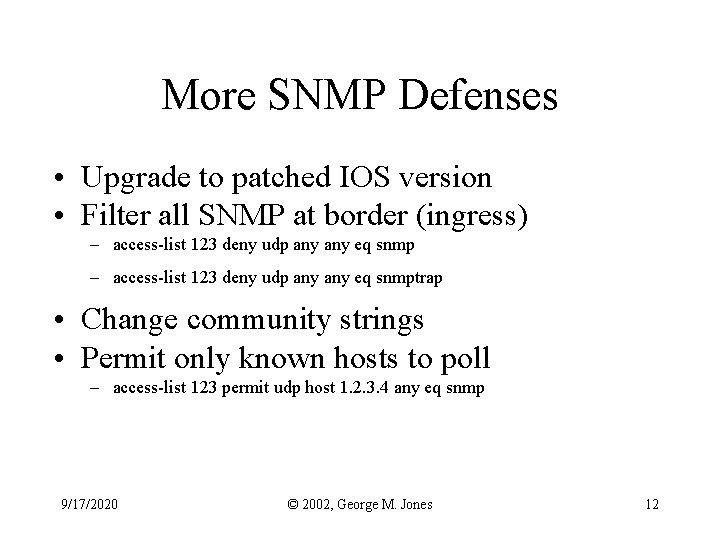 More SNMP Defenses

• Upgrade to patched IOS version
• Filter all SNMP at border (ingress)
– access-list 123 deny udp any any eq snmp
– access-list 123 deny udp any any eq snmptrap
• Change community strings
• Permit only known hosts to poll
– access-list 123 permit udp host 1.2.3.4 any eq snmp

9/17/2020 © 2002, George M. Jones 12